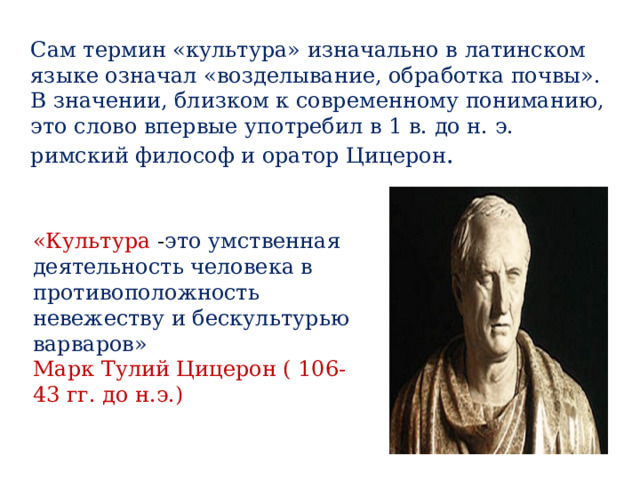 Сам термин «культура» изначально в латинском языке означал «возделывание, обработка почвы». В значении, близком к современному пониманию, это слово впервые употребил в 1 в. до н. э. римский философ и оратор Цицерон.

«Культура -это умственная деятельность человека в противоположность невежеству и бескультурью варваров»
Марк Тулий Цицерон ( 106-43 гг. до н.э.)